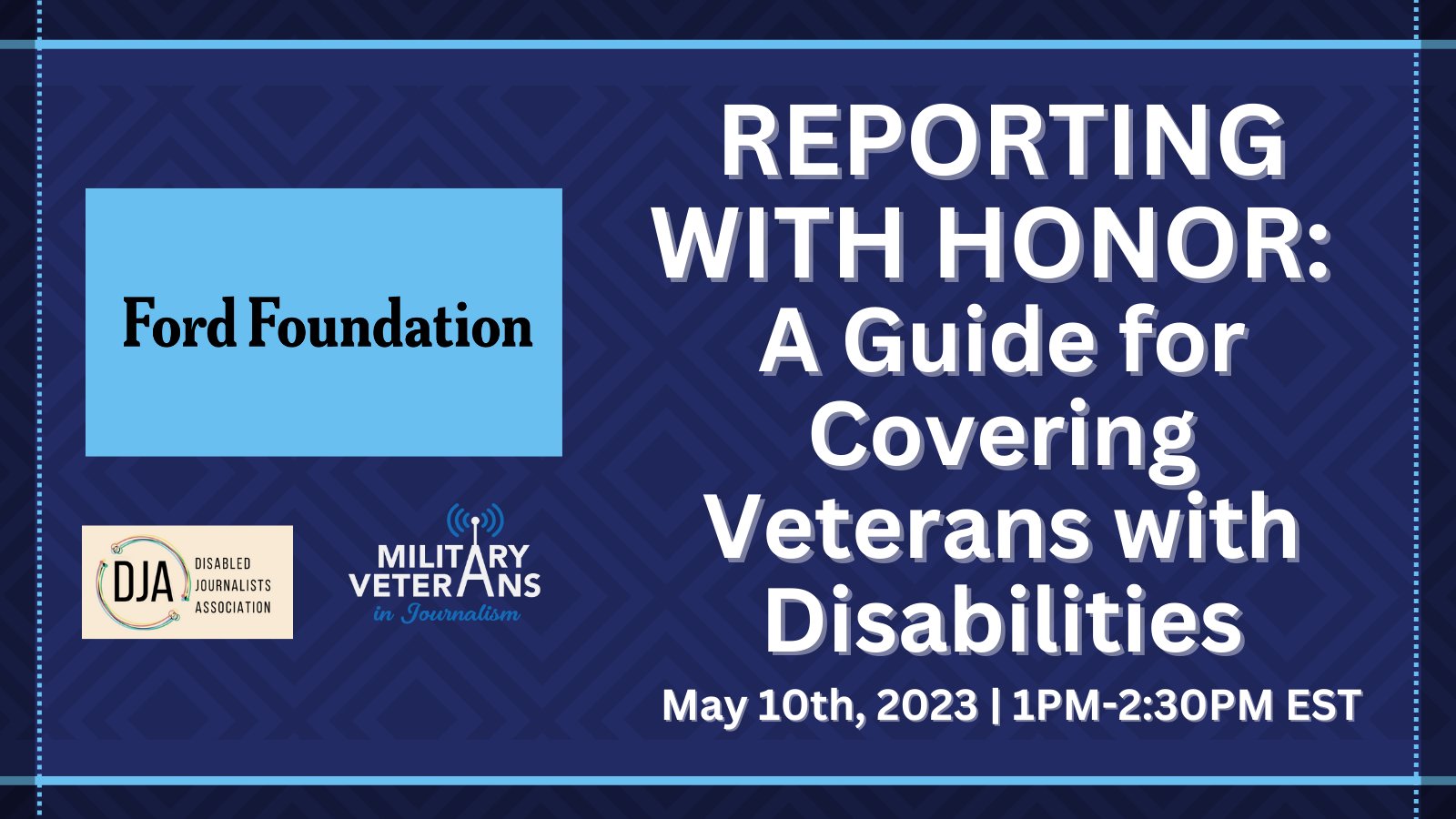 Ford Foundation

DJA DISABLED JOURNALISTS ASSOCIATION

MILITARY VETERANS in Journalism

REPORTING WITH HONOR: A Guide for Covering Veterans with Disabilities

May 10th, 2023 | 1PM-2:30PM EST